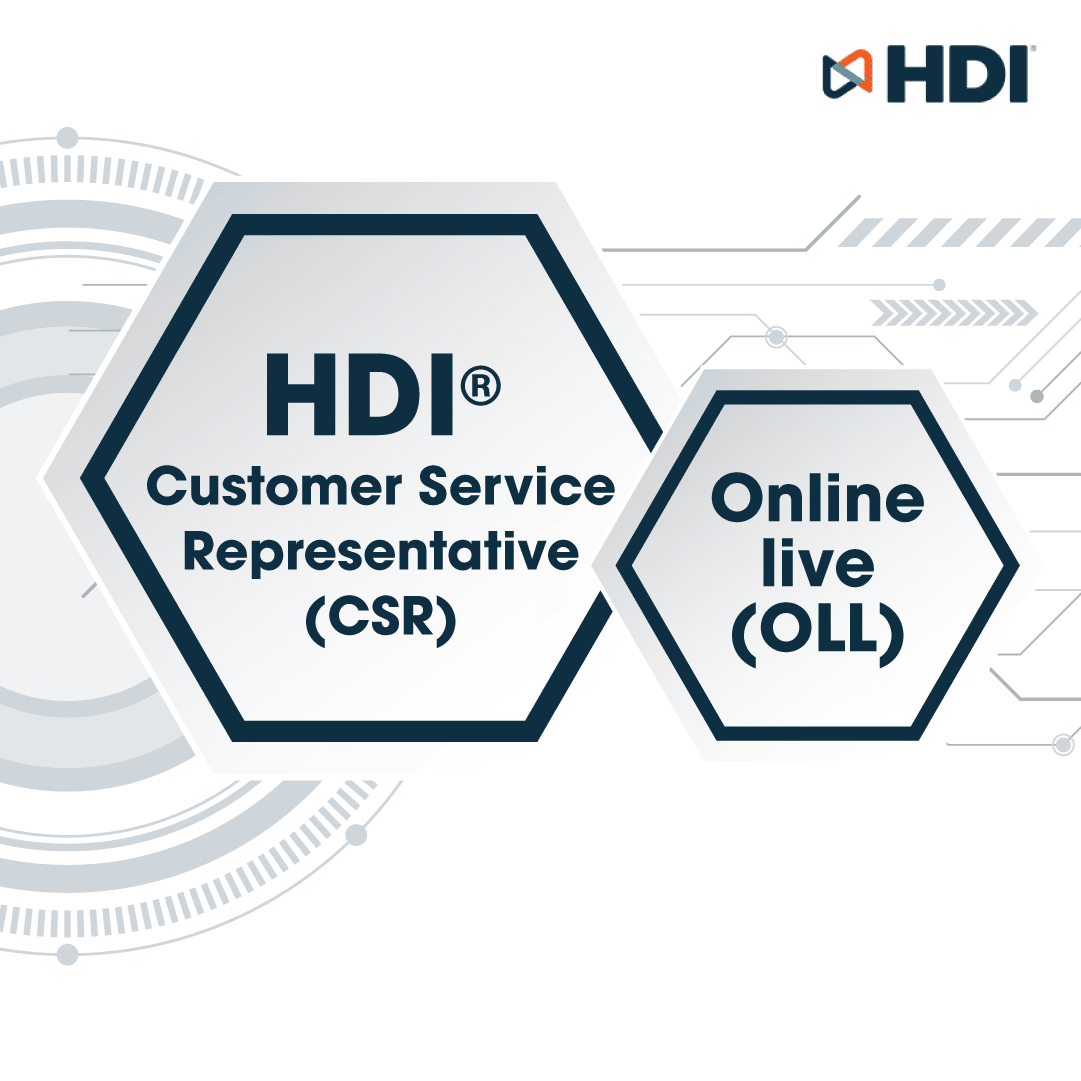 HDI®

HDI®
Customer Service Representative (CSR)

Online live (OLL)